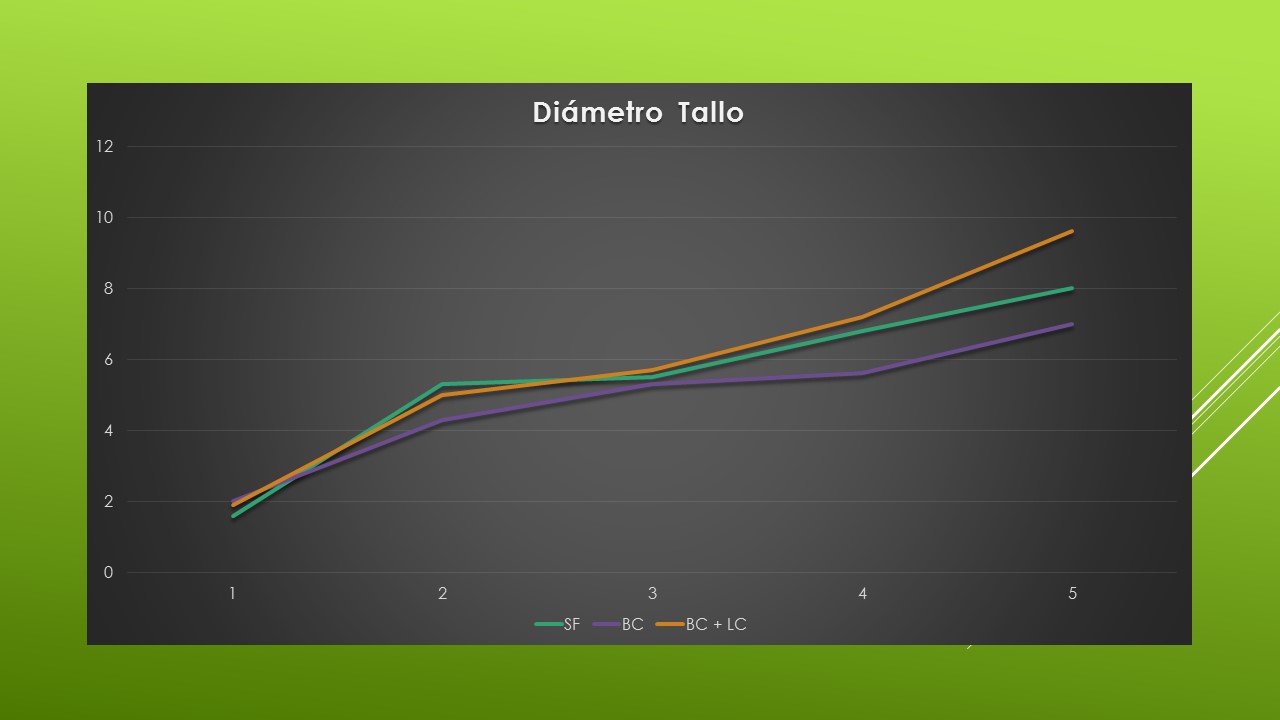 Diámetro Tallo

12
10
8
6
4
2
0

1
2
3
4
5

SF BC BC + LC